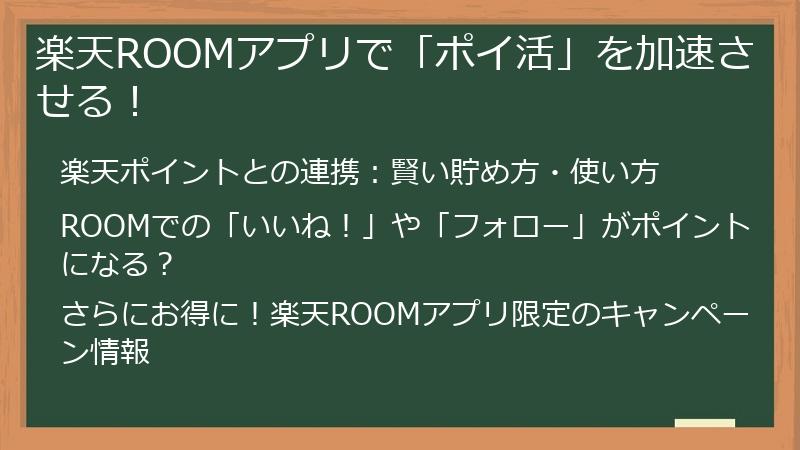 楽天ROOMアプリで「ポイ活」を加速させる！

楽天ポイントとの連携：賢い貯め方・使い方

ROOMでの「いいね！」や「フォロー」がポイントになる？

さらにお得に！楽天ROOMアプリ限定のキャンペーン情報